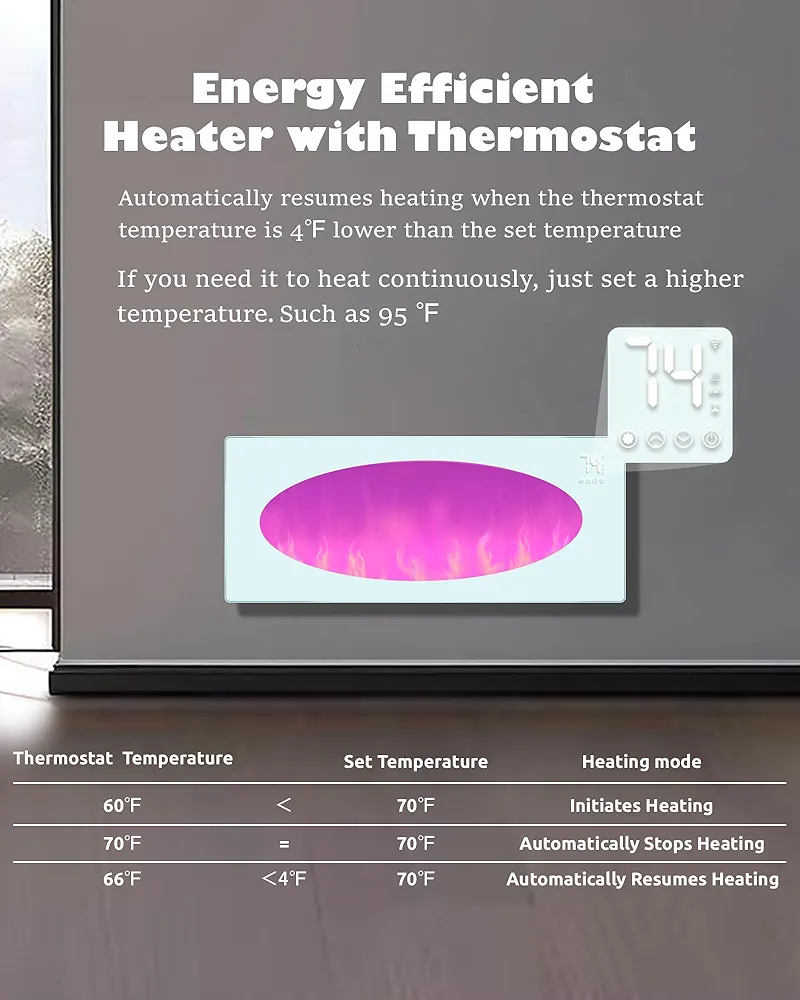 Energy Efficient Heater with Thermostat

Automatically resumes heating when the thermostat temperature is 4℉ lower than the set temperature

If you need it to heat continuously, just set a higher temperature. Such as 95 ℉

74

74

| Thermostat Temperature | | Set Temperature | Heating mode |
|---|---|---|---|
| 60℉ | < | 70℉ | Initiates Heating |
| 70℉ | = | 70℉ | Automatically Stops Heating |
| 66℉ | <4℉ | 70℉ | Automatically Resumes Heating |